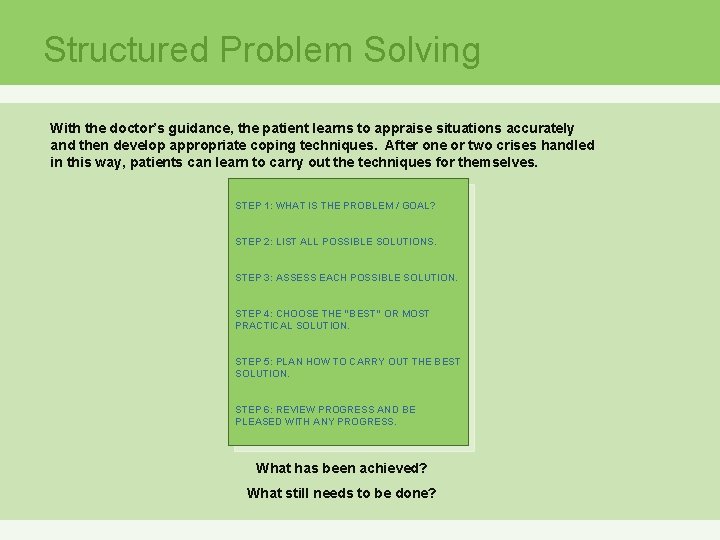 Structured Problem Solving

With the doctor's guidance, the patient learns to appraise situations accurately and then develop appropriate coping techniques. After one or two crises handled in this way, patients can learn to carry out the techniques for themselves.

STEP 1: WHAT IS THE PROBLEM / GOAL?

STEP 2: LIST ALL POSSIBLE SOLUTIONS.

STEP 3: ASSESS EACH POSSIBLE SOLUTION.

STEP 4: CHOOSE THE "BEST" OR MOST PRACTICAL SOLUTION.

STEP 5: PLAN HOW TO CARRY OUT THE BEST SOLUTION.

STEP 6: REVIEW PROGRESS AND BE PLEASED WITH ANY PROGRESS.

What has been achieved?

What still needs to be done?